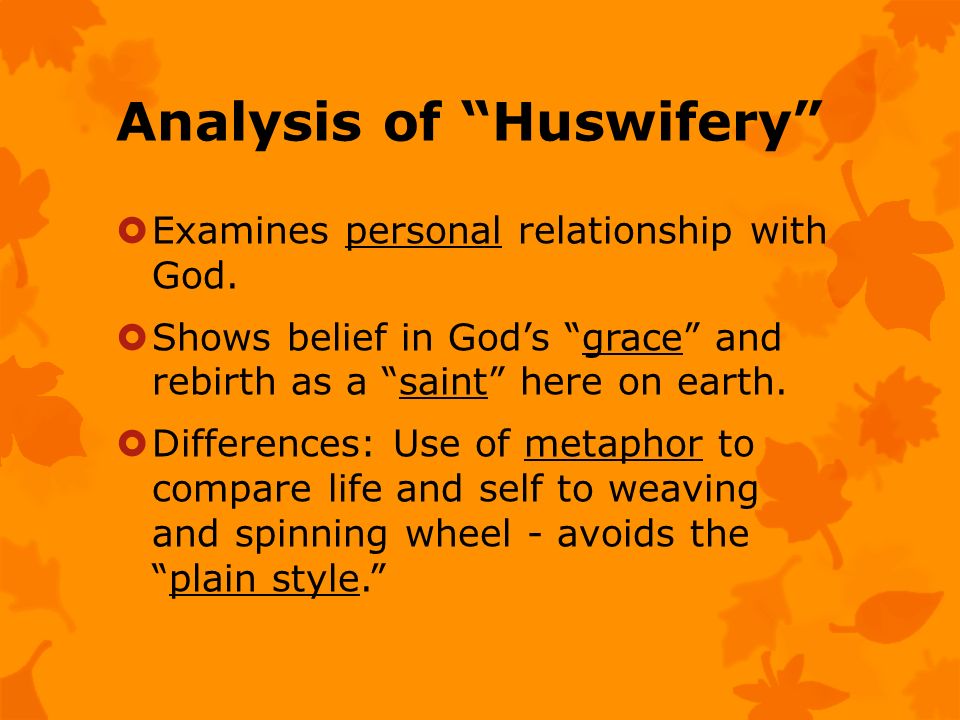 Analysis of “Huswifery”

Examines personal relationship with God.

Shows belief in God’s “grace” and rebirth as a “saint” here on earth.

Differences: Use of metaphor to compare life and self to weaving and spinning wheel - avoids the “plain style.”